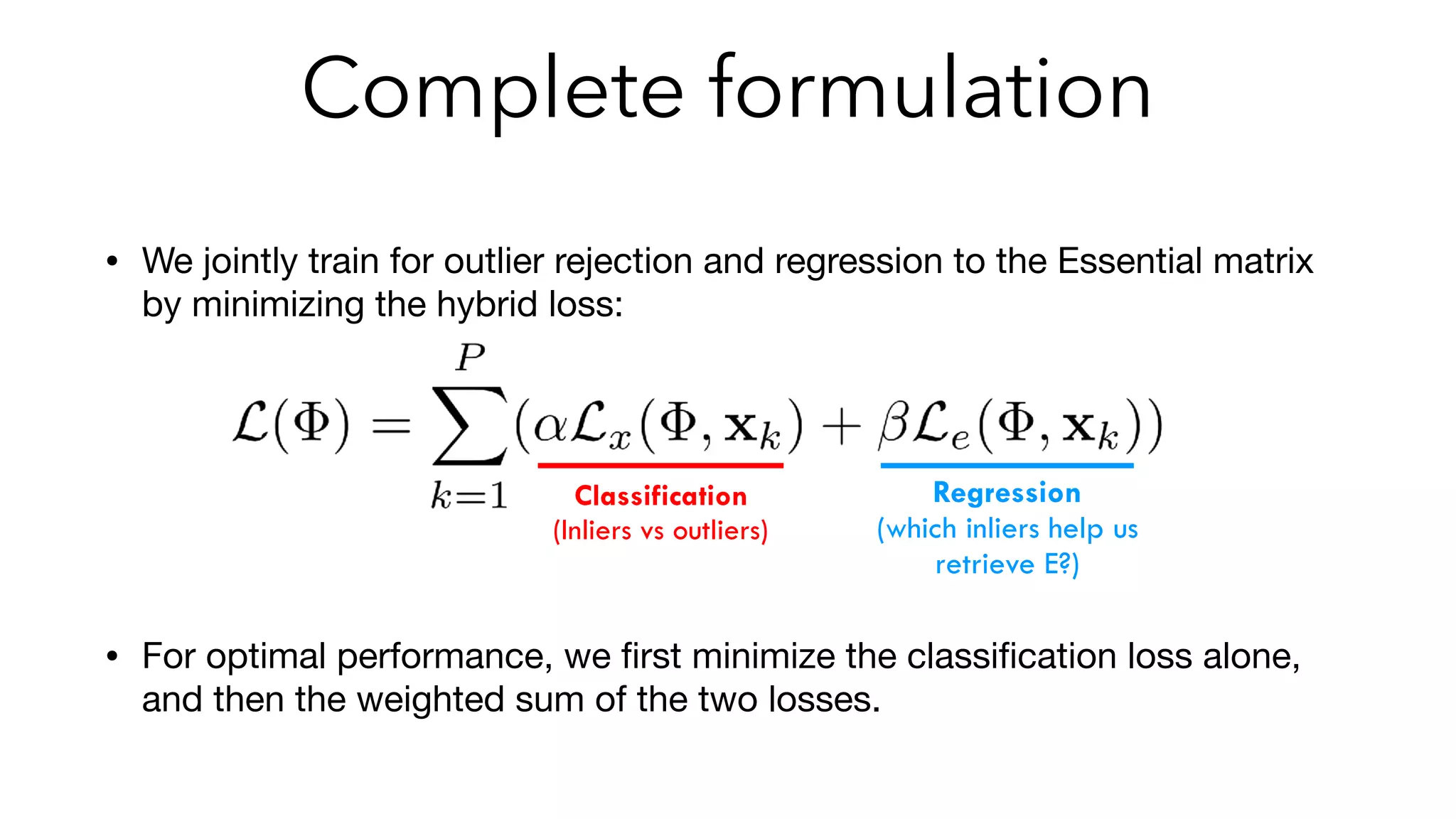 Complete formulation

• We jointly train for outlier rejection and regression to the Essential matrix by minimizing the hybrid loss:

$\mathcal{L}(\Phi) = \sum_{k=1}^{P} (\alpha \mathcal{L}_x(\Phi, \mathbf{x}_k) + \beta \mathcal{L}_e(\Phi, \mathbf{x}_k))$

Classification
(Inliers vs outliers)

Regression
(which inliers help us retrieve E?)

• For optimal performance, we first minimize the classification loss alone, and then the weighted sum of the two losses.